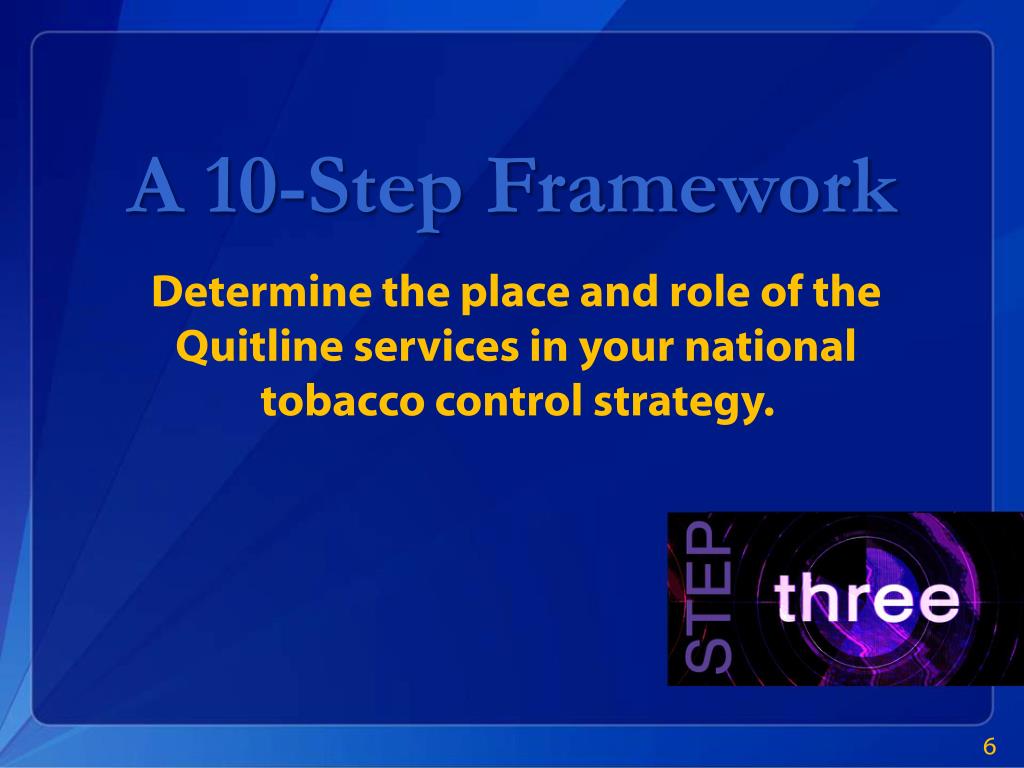 A 10-Step Framework

Determine the place and role of the Quitline services in your national tobacco control strategy.

STEP three

6